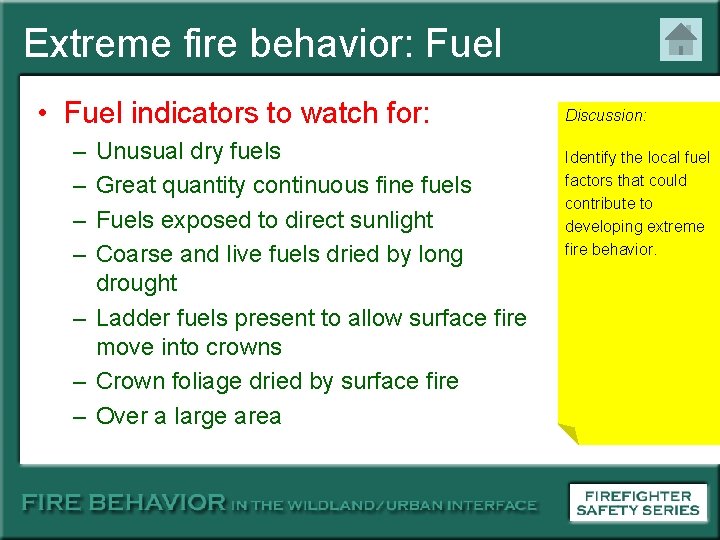 Extreme fire behavior: Fuel

• Fuel indicators to watch for:
– Unusual dry fuels
– Great quantity continuous fine fuels
– Fuels exposed to direct sunlight
– Coarse and live fuels dried by long drought
– Ladder fuels present to allow surface fire move into crowns
– Crown foliage dried by surface fire
– Over a large area

Discussion:

Identify the local fuel factors that could contribute to developing extreme fire behavior.

FIRE BEHAVIOR IN THE WILDLAND/URBAN INTERFACE

FIREFIGHTER SAFETY SERIES